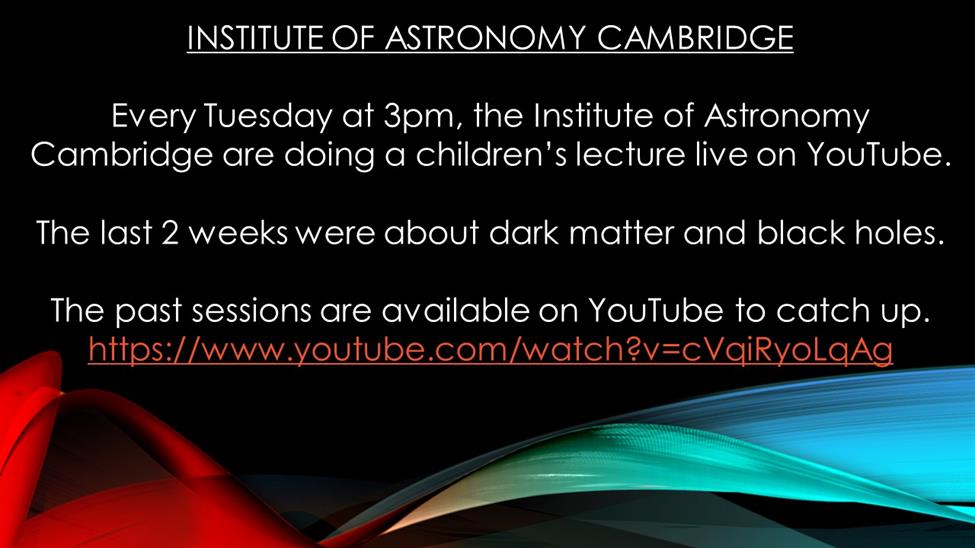 INSTITUTE OF ASTRONOMY CAMBRIDGE

Every Tuesday at 3pm, the Institute of Astronomy Cambridge are doing a children's lecture live on YouTube.

The last 2 weeks were about dark matter and black holes.

The past sessions are available on YouTube to catch up.
https://www.youtube.com/watch?v=cVqiRyoLqAg